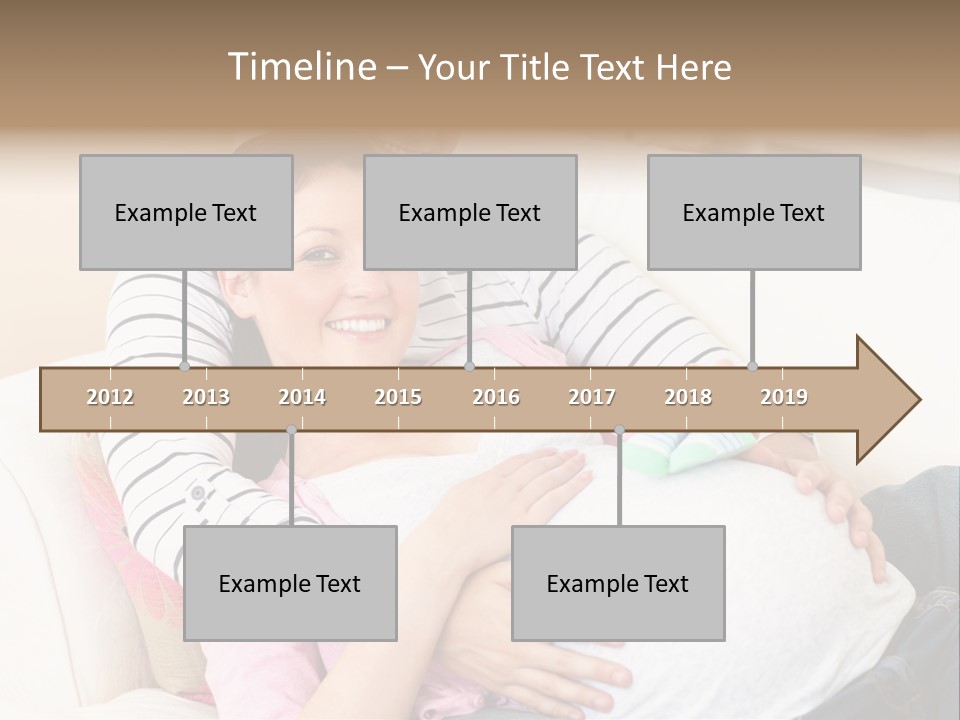 Timeline – Your Title Text Here

Example Text

Example Text

Example Text

2012 2013 2014 2015 2016 2017 2018 2019

Example Text

Example Text